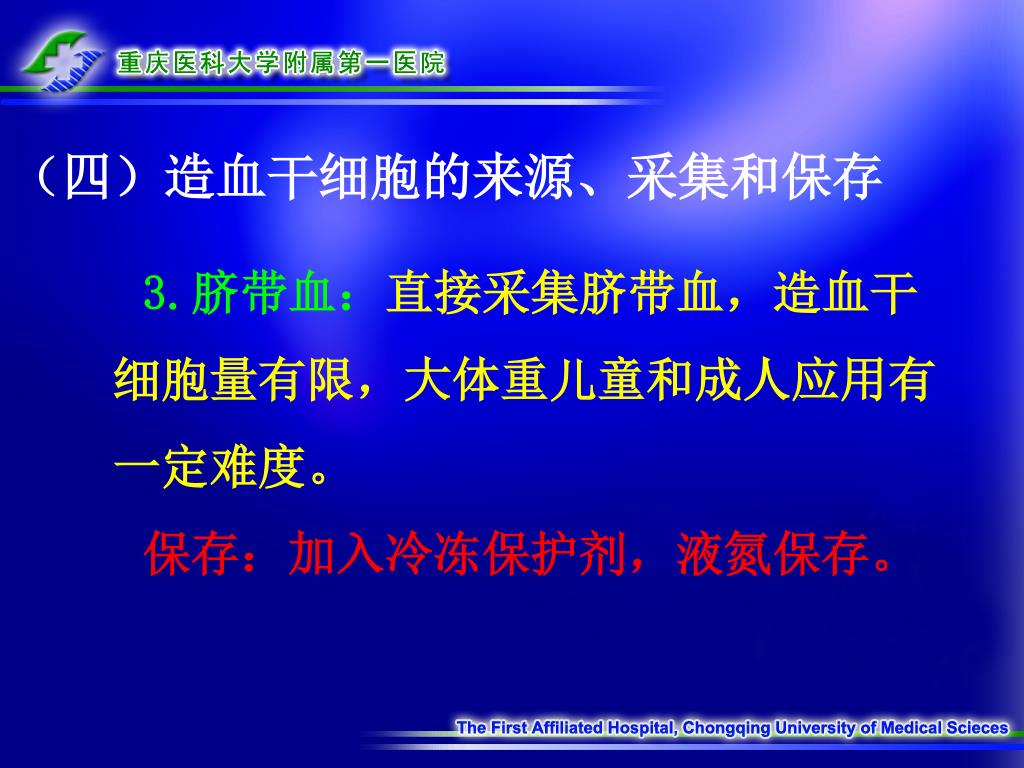 重庆医科大学附属第一医院

（四）造血干细胞的来源、采集和保存

3.脐带血：直接采集脐带血，造血干细胞量有限，大体重儿童和成人应用有一定难度。

保存：加入冷冻保护剂，液氮保存。

The First Affiliated Hospital, Chongqing University of Medical Scieces